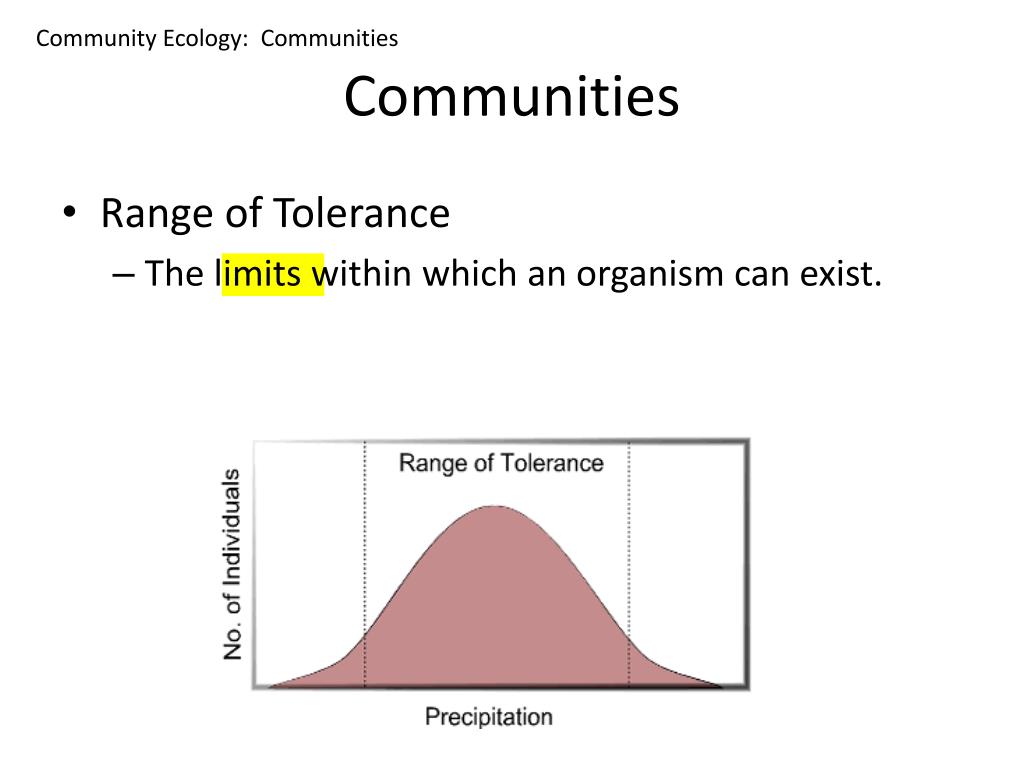 Community Ecology: Communities

Communities

• Range of Tolerance
– The limits within which an organism can exist.

Range of Tolerance

No. of Individuals

Precipitation